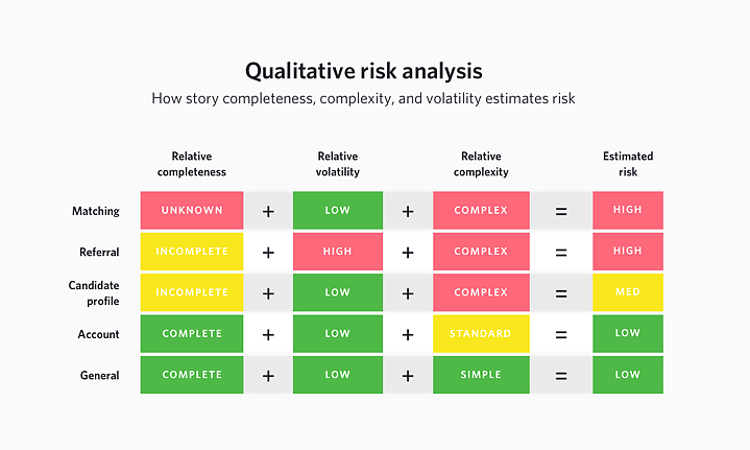 Qualitative risk analysis
How story completeness, complexity, and volatility estimates risk

| | Relative completeness | | Relative volatility | | Relative complexity | | Estimated risk |
|---|---|---|---|---|---|---|---|
| Matching | UNKNOWN | + | LOW | + | COMPLEX | = | HIGH |
| Referral | INCOMPLETE | + | HIGH | + | COMPLEX | = | HIGH |
| Candidate profile | INCOMPLETE | + | LOW | + | COMPLEX | = | MED |
| Account | COMPLETE | + | LOW | + | STANDARD | = | LOW |
| General | COMPLETE | + | LOW | + | SIMPLE | = | LOW |